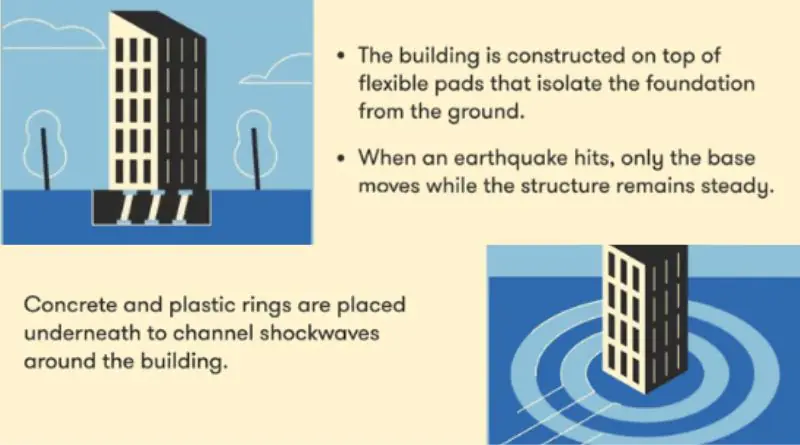 • The building is constructed on top of flexible pads that isolate the foundation from the ground.

• When an earthquake hits, only the base moves while the structure remains steady.

Concrete and plastic rings are placed underneath to channel shockwaves around the building.